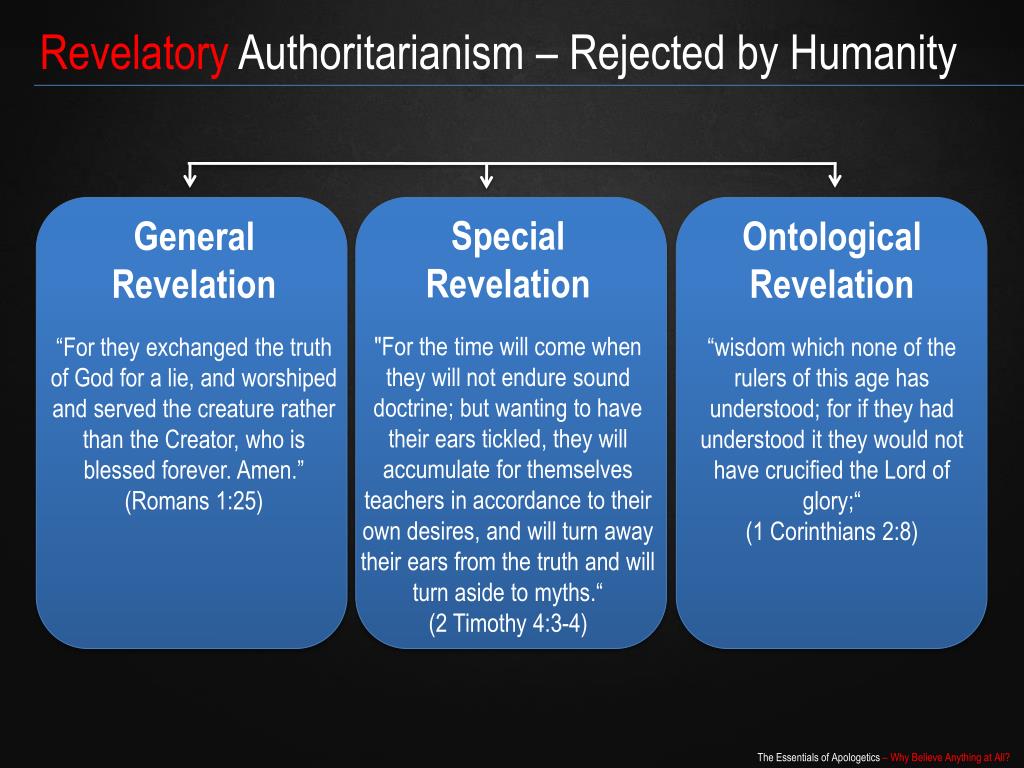 Revelatory Authoritarianism – Rejected by Humanity

General Revelation

“For they exchanged the truth of God for a lie, and worshiped and served the creature rather than the Creator, who is blessed forever. Amen.” (Romans 1:25)

Special Revelation

"For the time will come when they will not endure sound doctrine; but wanting to have their ears tickled, they will accumulate for themselves teachers in accordance to their own desires, and will turn away their ears from the truth and will turn aside to myths.“ (2 Timothy 4:3-4)

Ontological Revelation

“wisdom which none of the rulers of this age has understood; for if they had understood it they would not have crucified the Lord of glory;“ (1 Corinthians 2:8)

The Essentials of Apologetics – Why Believe Anything at All?